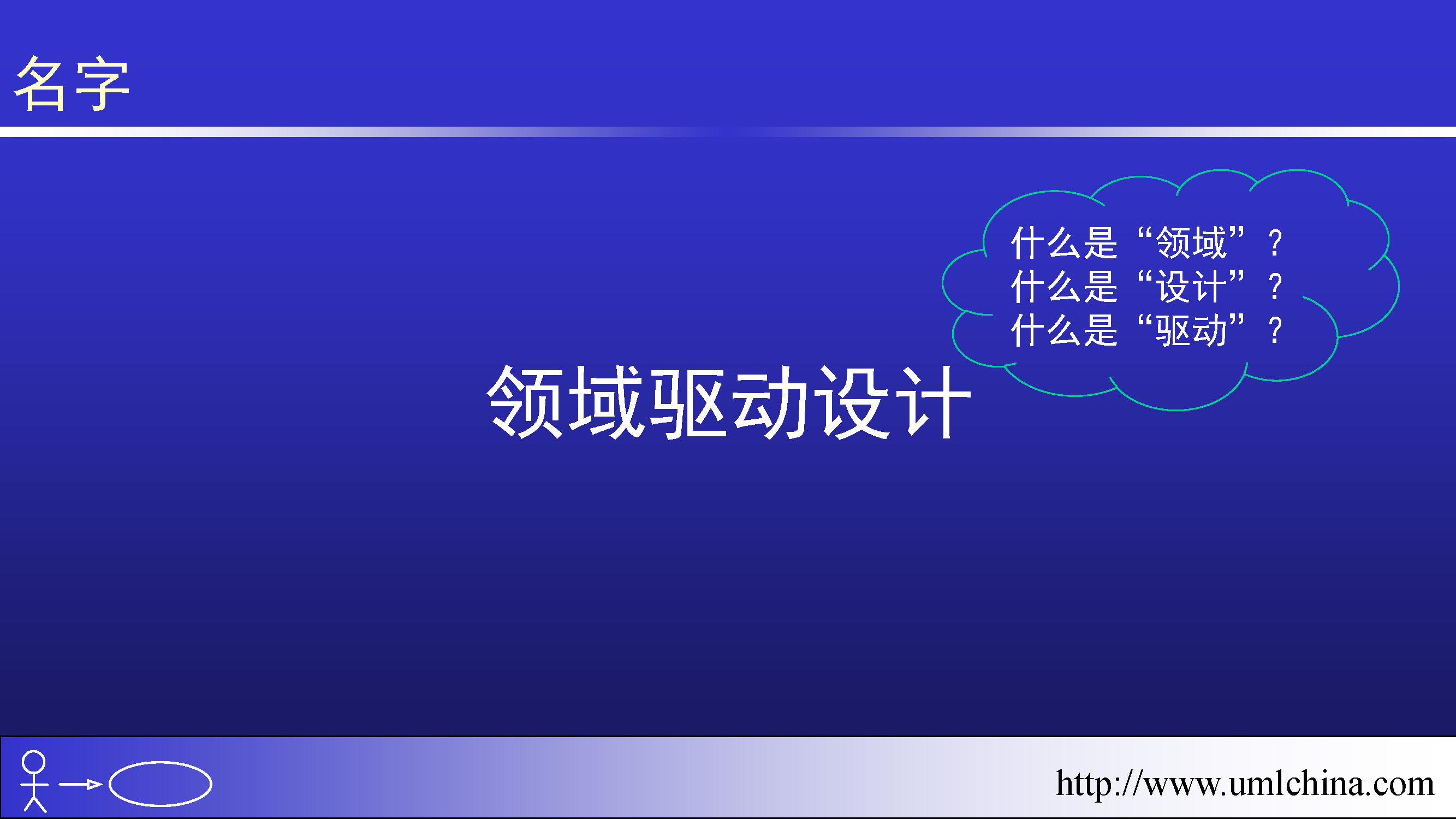 名字

什么是“领域”？
什么是“设计”？
什么是“驱动”？

领域驱动设计

http://www.umlchina.com